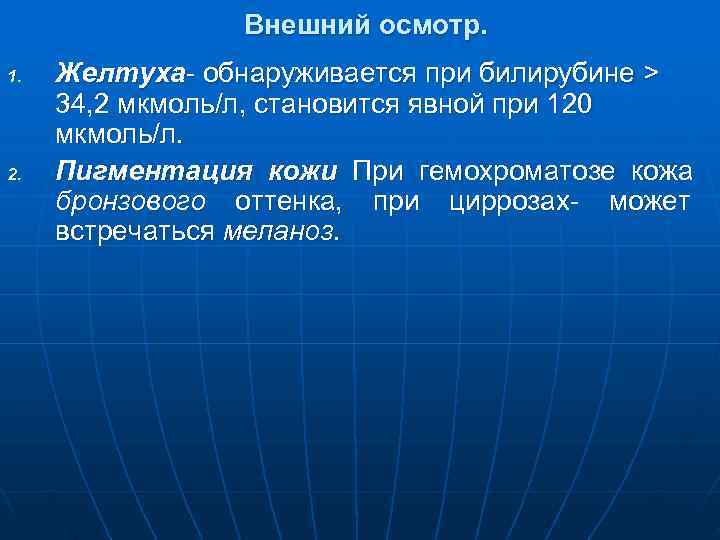 Внешний осмотр.

1. Желтуха- обнаруживается при билирубине > 34,2 мкмоль/л, становится явной при 120 мкмоль/л.

2. Пигментация кожи При гемохроматозе кожа бронзового оттенка, при циррозах- может встречаться меланоз.